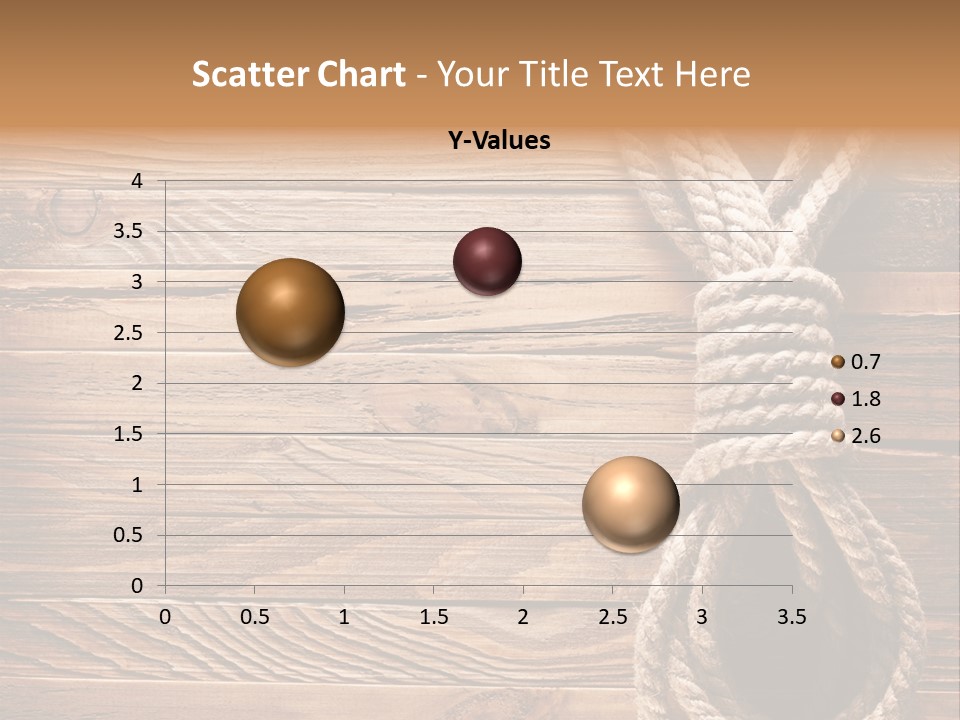 Scatter Chart - Your Title Text Here

Y-Values

4
3.5
3
2.5
2
1.5
1
0.5
0

0 0.5 1 1.5 2 2.5 3 3.5

0.7
1.8
2.6